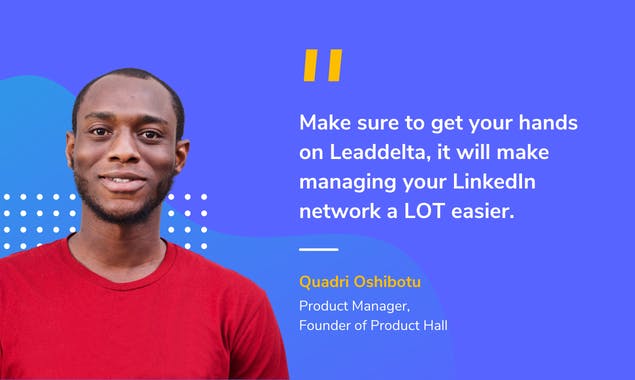 "

Make sure to get your hands on Leaddelta, it will make managing your LinkedIn network a LOT easier.

Quadri Oshibotu

Product Manager,
Founder of Product Hall